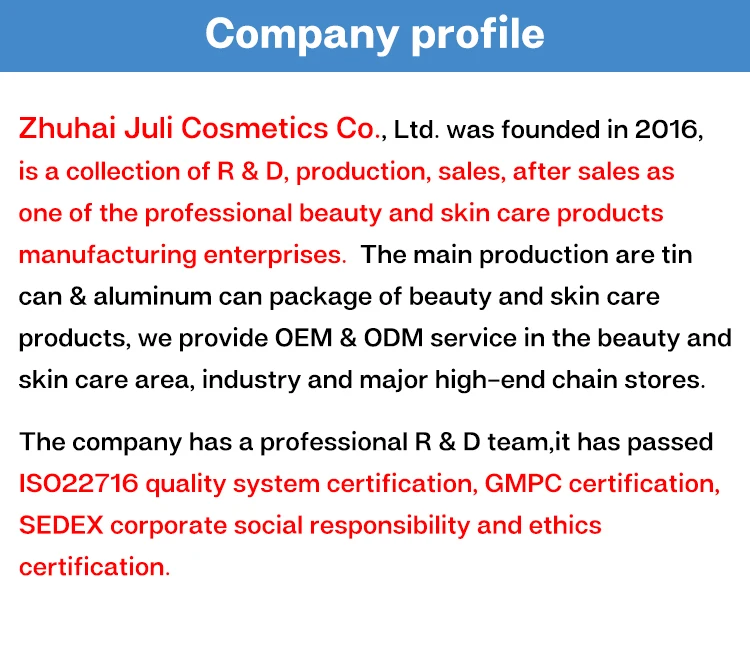 Company profile

Zhuhai Juli Cosmetics Co., Ltd. was founded in 2016, is a collection of R & D, production, sales, after sales as one of the professional beauty and skin care products manufacturing enterprises. The main production are tin can & aluminum can package of beauty and skin care products, we provide OEM & ODM service in the beauty and skin care area, industry and major high-end chain stores.

The company has a professional R & D team,it has passed ISO22716 quality system certification, GMPC certification, SEDEX corporate social responsibility and ethics certification.